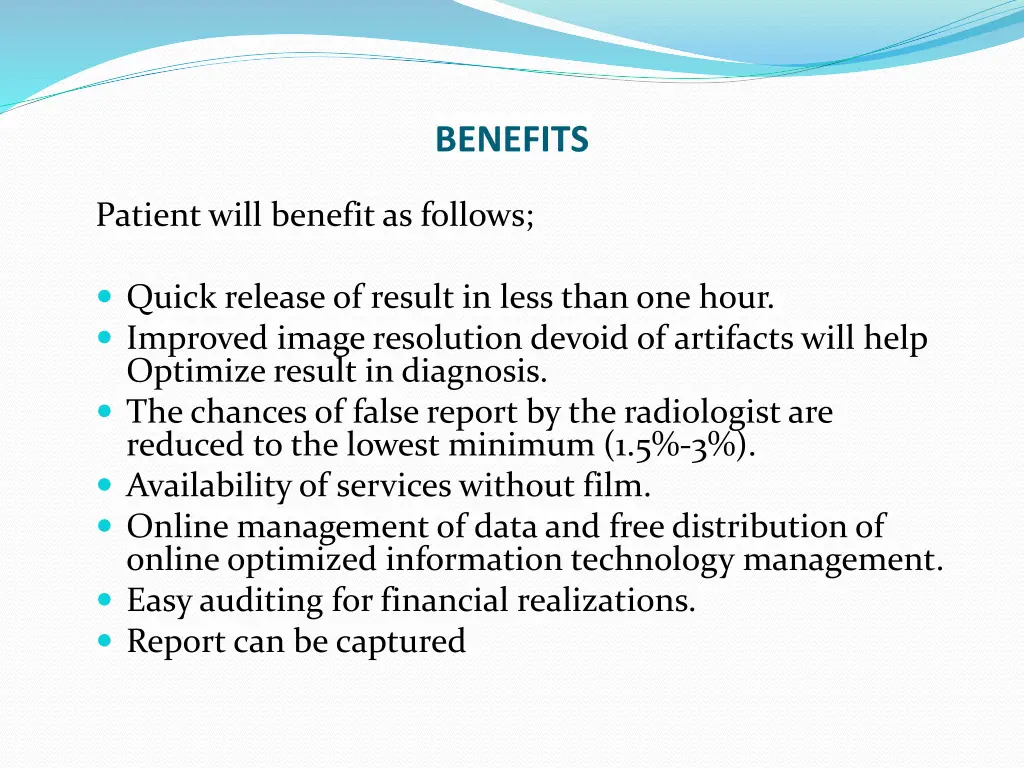 BENEFITS

Patient will benefit as follows;

- Quick release of result in less than one hour.
- Improved image resolution devoid of artifacts will help Optimize result in diagnosis.
- The chances of false report by the radiologist are reduced to the lowest minimum (1.5%-3%).
- Availability of services without film.
- Online management of data and free distribution of online optimized information technology management.
- Easy auditing for financial realizations.
- Report can be captured